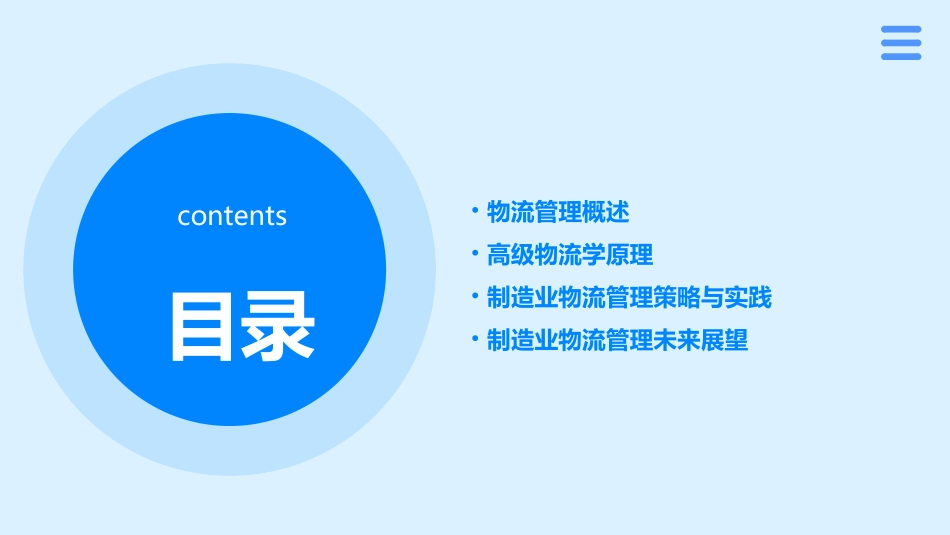 contents

目录

• 物流管理概述
• 高级物流学原理
• 制造业物流管理策略与实践
• 制造业物流管理未来展望